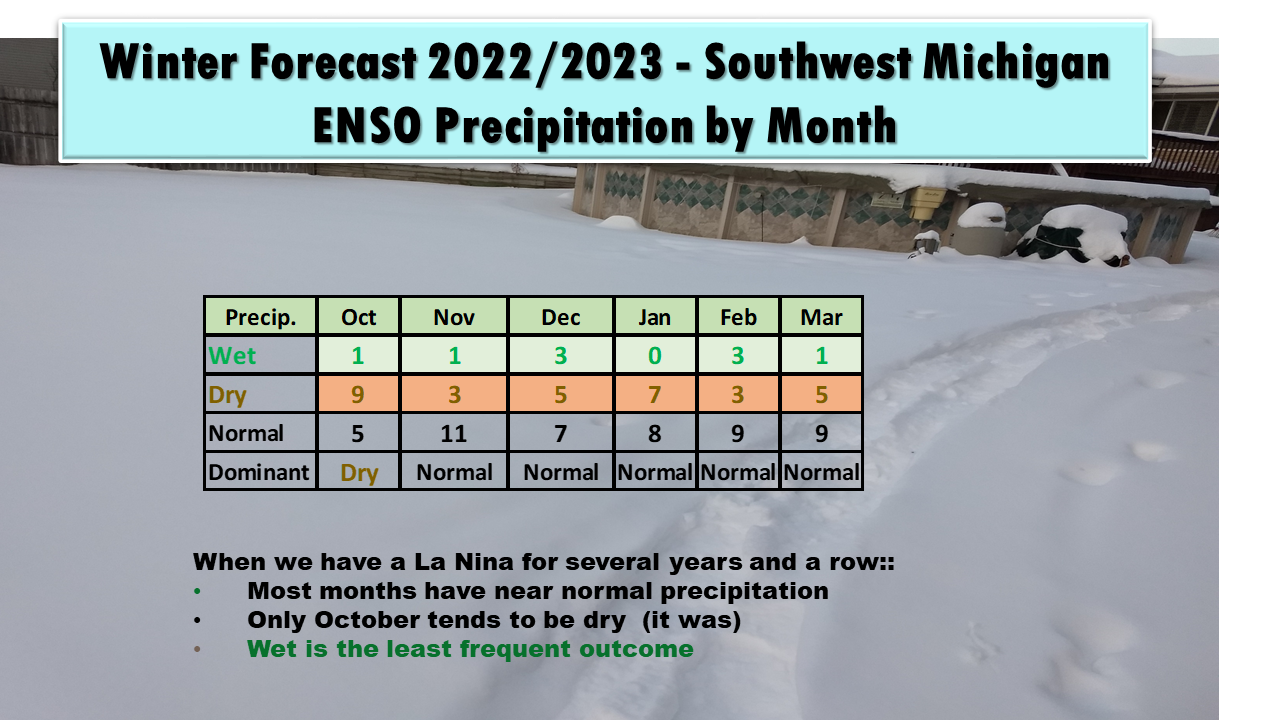 Winter Forecast 2022/2023 - Southwest Michigan
ENSO Precipitation by Month

| Precip. | Oct | Nov | Dec | Jan | Feb | Mar |
|---|---|---|---|---|---|---|
| Wet | 1 | 1 | 3 | 0 | 3 | 1 |
| Dry | 9 | 3 | 5 | 7 | 3 | 5 |
| Normal | 5 | 11 | 7 | 8 | 9 | 9 |
| Dominant | Dry | Normal | Normal | Normal | Normal | Normal |

When we have a La Nina for several years and a row::
• Most months have near normal precipitation
• Only October tends to be dry (it was)
• Wet is the least frequent outcome